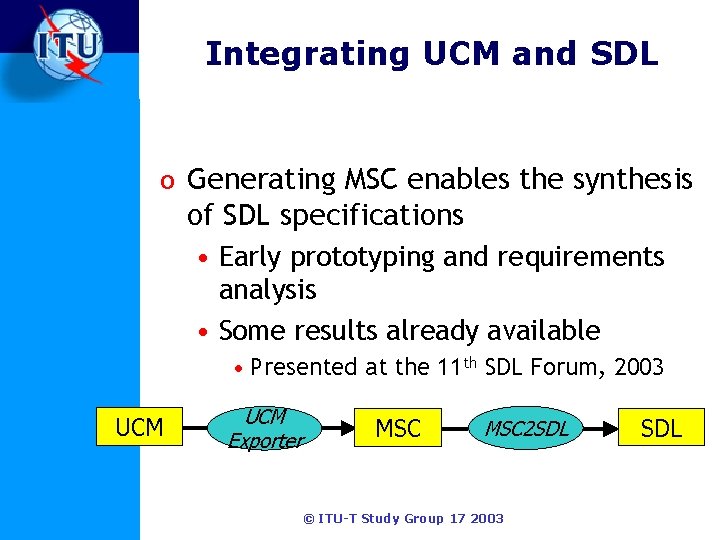 ITU

Integrating UCM and SDL

o Generating MSC enables the synthesis of SDL specifications

• Early prototyping and requirements analysis

• Some results already available

• Presented at the 11$^{th}$ SDL Forum, 2003

UCM

UCM Exporter

MSC

MSC2SDL

SDL

© ITU-T Study Group 17 2003